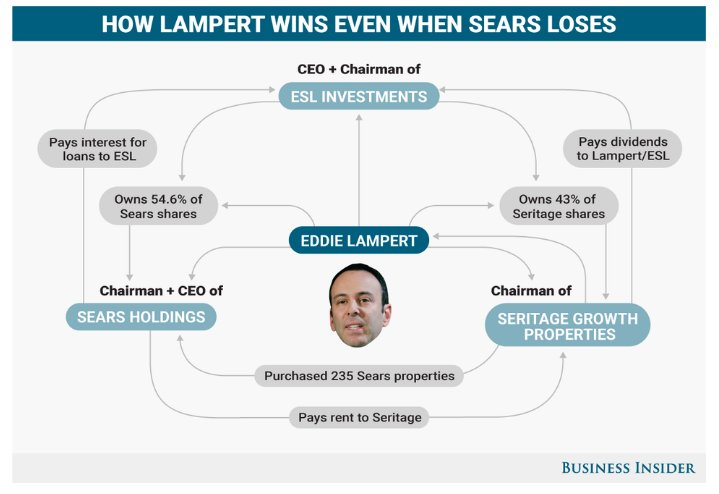 HOW LAMPERT WINS EVEN WHEN SEARS LOSES

CEO + Chairman of

ESL INVESTMENTS

Pays interest for loans to ESL

Pays dividends to Lampert/ESL

Owns 54.6% of Sears shares

Owns 43% of Seritage shares

EDDIE LAMPERT

Chairman + CEO of

SEARS HOLDINGS

Chairman of

SERITAGE GROWTH PROPERTIES

Purchased 235 Sears properties

Pays rent to Seritage

BUSINESS INSIDER